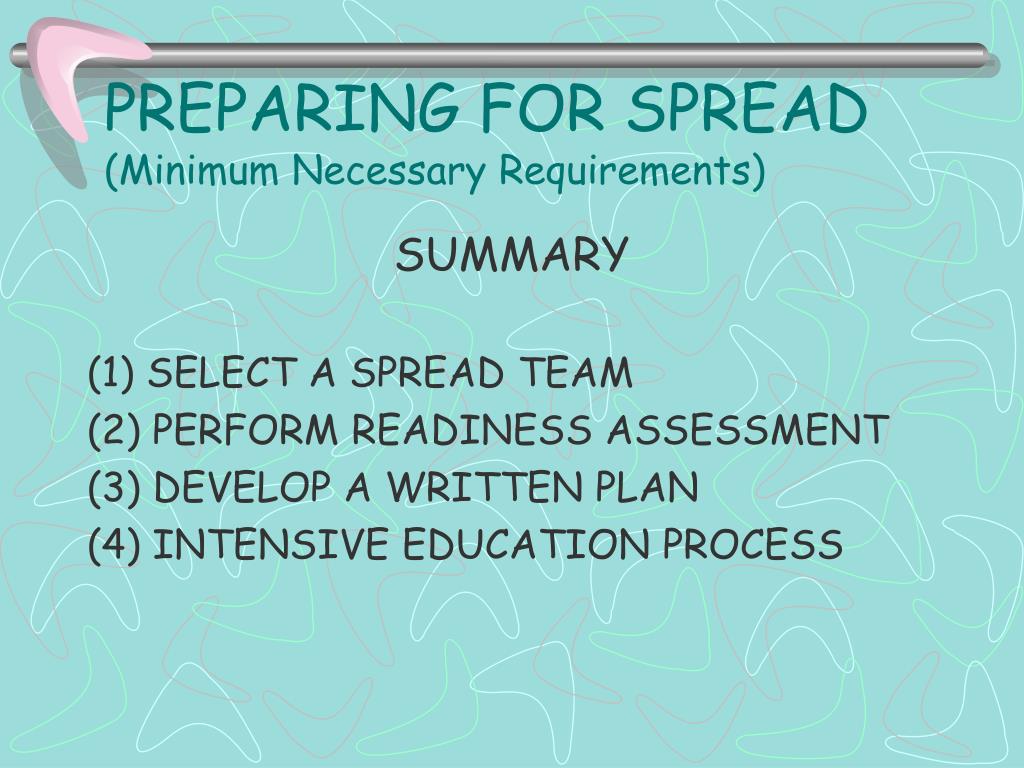 PREPARING FOR SPREAD
(Minimum Necessary Requirements)

SUMMARY

(1) SELECT A SPREAD TEAM
(2) PERFORM READINESS ASSESSMENT
(3) DEVELOP A WRITTEN PLAN
(4) INTENSIVE EDUCATION PROCESS